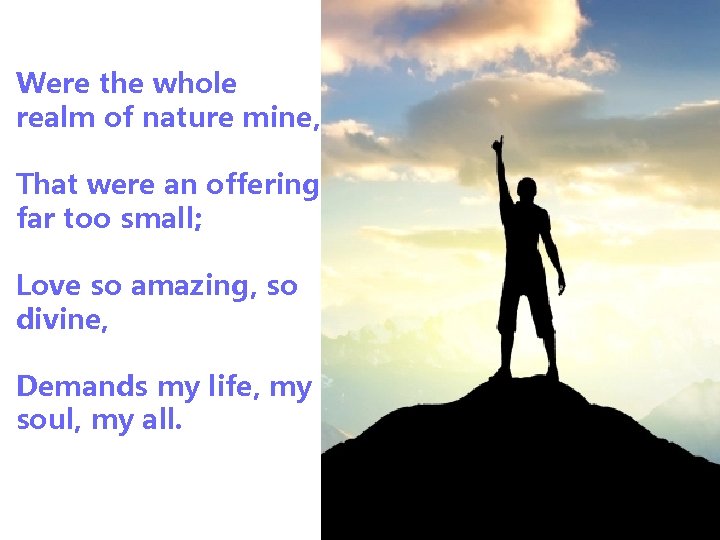 Were the whole realm of nature mine,

That were an offering far too small;

Love so amazing, so divine,

Demands my life, my soul, my all.